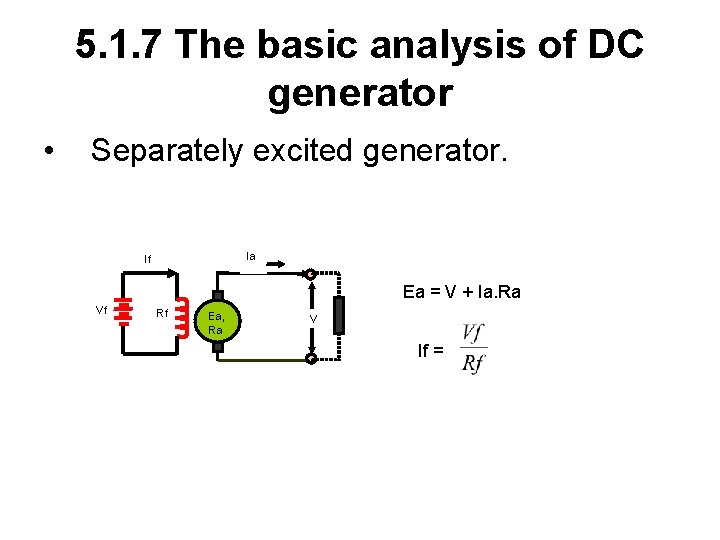 5.1.7 The basic analysis of DC generator

• Separately excited generator.

If

Ia

Vf

Rf

Ea, Ra

V

Ea = V + Ia.Ra

If = $\frac{Vf}{Rf}$